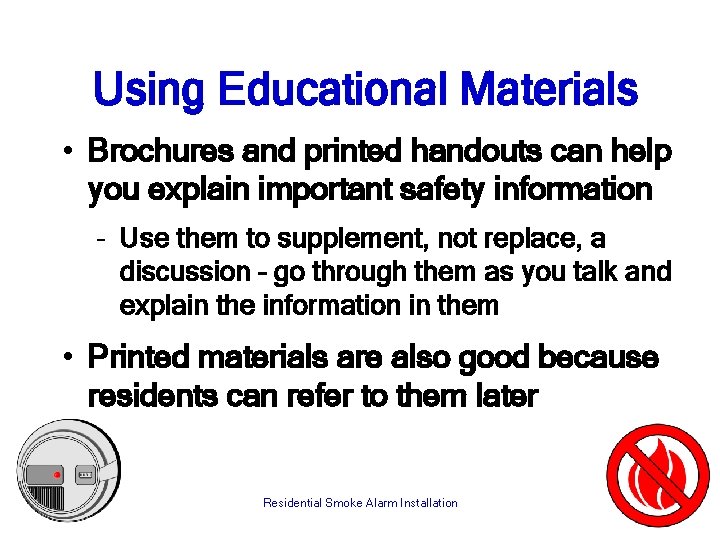 Using Educational Materials

• Brochures and printed handouts can help you explain important safety information

– Use them to supplement, not replace, a discussion – go through them as you talk and explain the information in them

• Printed materials are also good because residents can refer to them later

Residential Smoke Alarm Installation